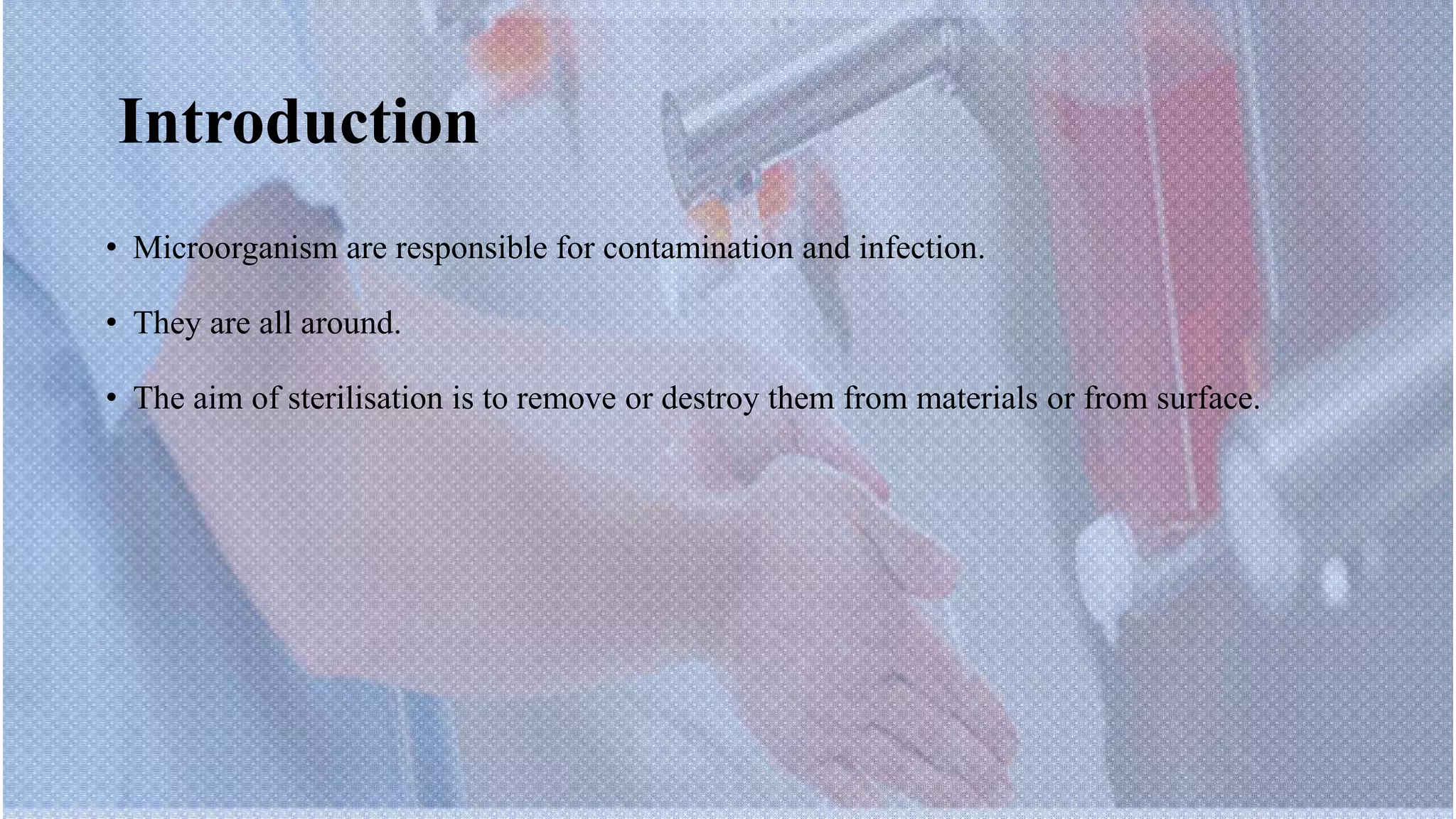 Introduction

• Microorganism are responsible for contamination and infection.

• They are all around.

• The aim of sterilisation is to remove or destroy them from materials or from surface.